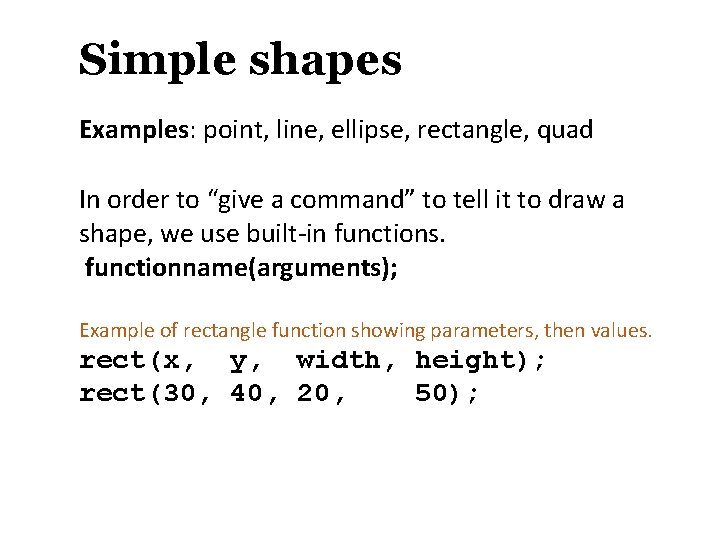 Simple shapes

Examples: point, line, ellipse, rectangle, quad

In order to “give a command” to tell it to draw a shape, we use built-in functions.
functionname(arguments);

Example of rectangle function showing parameters, then values.
rect(x,  y,  width, height);
rect(30, 40, 20,    50);